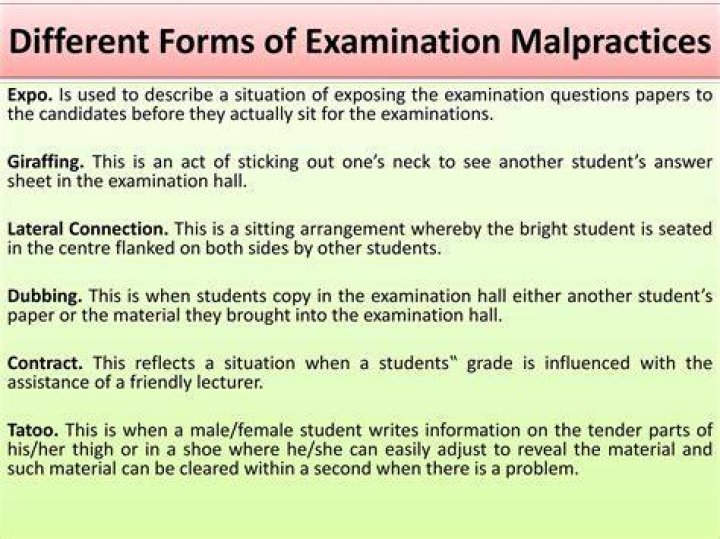 Different Forms of Examination Malpractices

Expo. Is used to describe a situation of exposing the examination questions papers to the candidates before they actually sit for the examinations.

Giraffing. This is an act of sticking out one's neck to see another student's answer sheet in the examination hall.

Lateral Connection. This is a sitting arrangement whereby the bright student is seated in the centre flanked on both sides by other students.

Dubbing. This is when students copy in the examination hall either another student's paper or the material they brought into the examination hall.

Contract. This reflects a situation when a students" grade is influenced with the assistance of a friendly lecturer.

Tatoo. This is when a male/female student writes information on the tender parts of his/her thigh or in a shoe where he/she can easily adjust to reveal the material and such material can be cleared within a second when there is a problem.